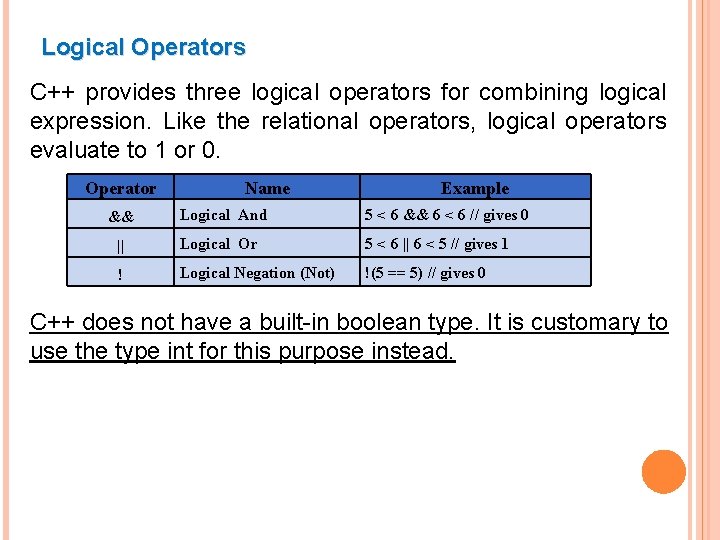 Logical Operators

C++ provides three logical operators for combining logical expression. Like the relational operators, logical operators evaluate to 1 or 0.

| Operator | Name | Example |
|---|---|---|
| && | Logical And | 5 < 6 && 6 < 6 // gives 0 |
| \|\| | Logical Or | 5 < 6 \|\| 6 < 5 // gives 1 |
| ! | Logical Negation (Not) | !(5 == 5) // gives 0 |

C++ does not have a built-in boolean type. It is customary to use the type int for this purpose instead.